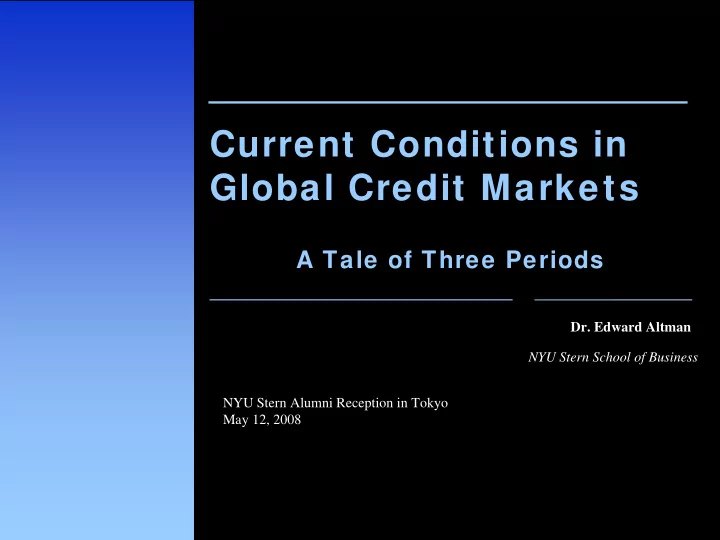 Current Conditions in Global Credit Markets

A Tale of Three Periods

Dr. Edward Altman

NYU Stern School of Business

NYU Stern Alumni Reception in Tokyo
May 12, 2008